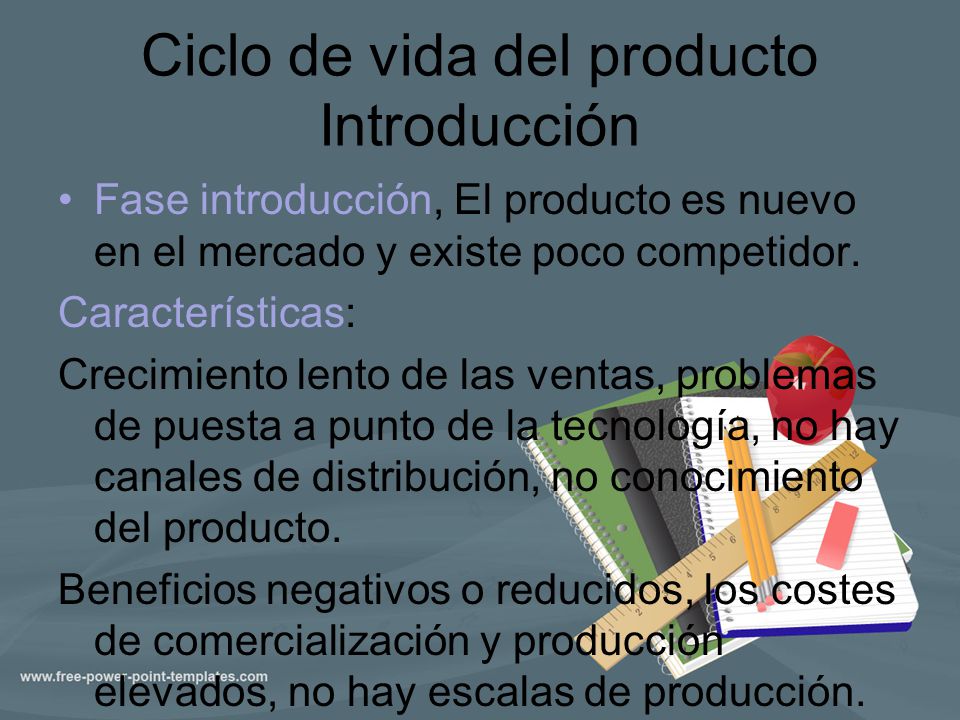 Ciclo de vida del producto
Introducción

• Fase introducción, El producto es nuevo en el mercado y existe poco competidor.

Características:

Crecimiento lento de las ventas, problemas de puesta a punto de la tecnología, no hay canales de distribución, no conocimiento del producto.

Beneficios negativos o reducidos, los costes de comercialización y producción elevados, no hay escalas de producción.

www.free-power-point-templates.com